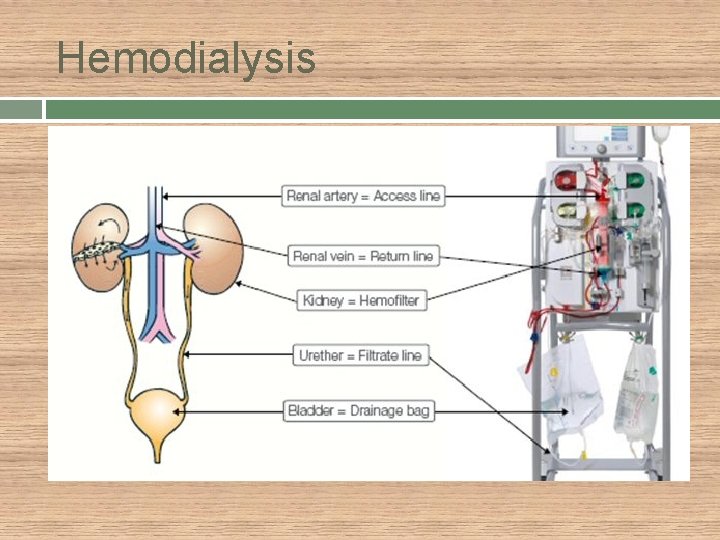 Hemodialysis

Renal artery = Access line

Renal vein = Return line

Kidney = Hemofilter

Urether = Filtrate line

Bladder = Drainage bag